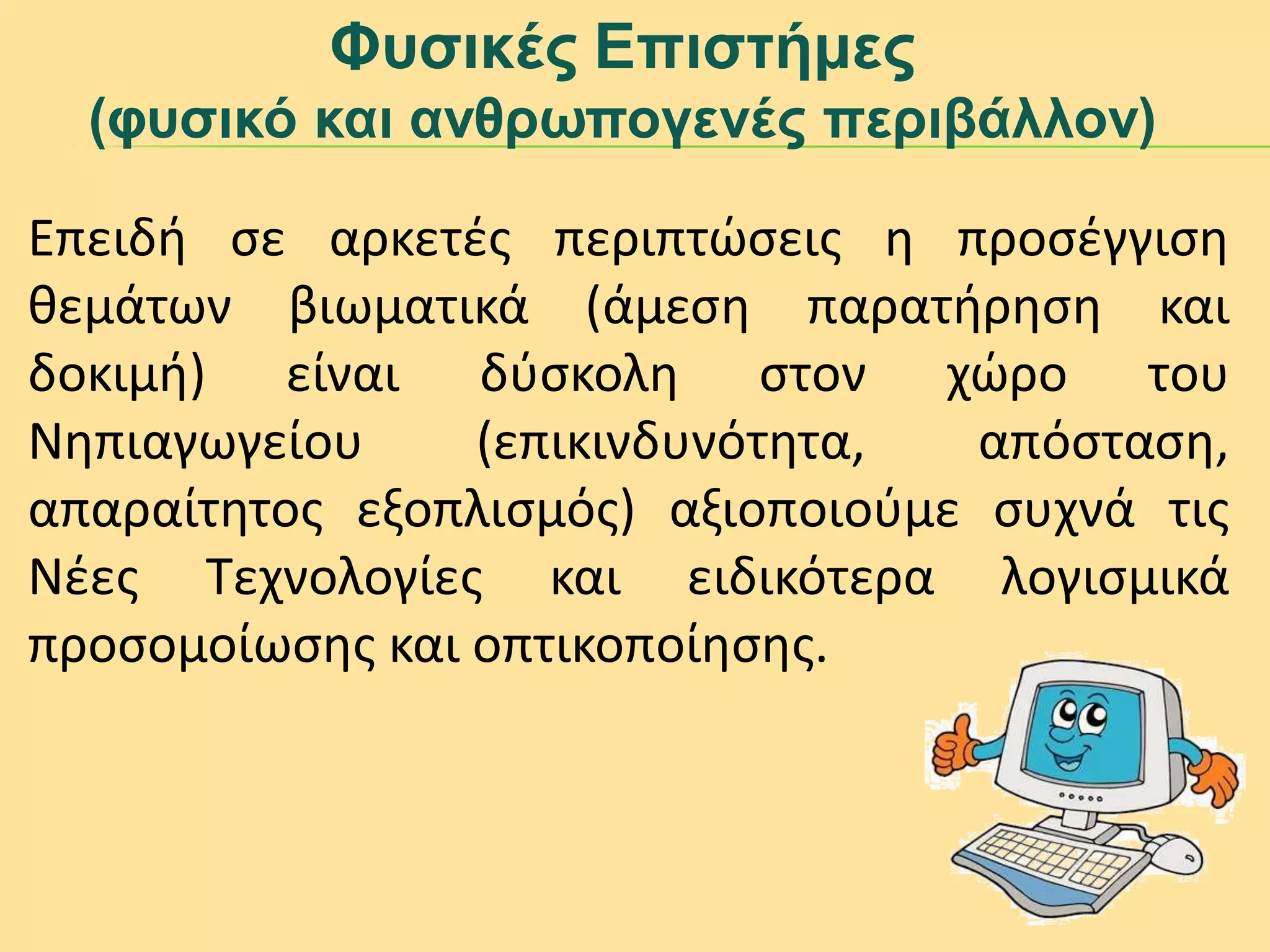 Φυσικές Επιστήμες
(φυσικό και ανθρωπογενές περιβάλλον)

Επειδή σε αρκετές περιπτώσεις η προσέγγιση θεμάτων βιωματικά (άμεση παρατήρηση και δοκιμή) είναι δύσκολη στον χώρο του Νηπιαγωγείου (επικινδυνότητα, απόσταση, απαραίτητος εξοπλισμός) αξιοποιούμε συχνά τις Νέες Τεχνολογίες και ειδικότερα λογισμικά προσομοίωσης και οπτικοποίησης.